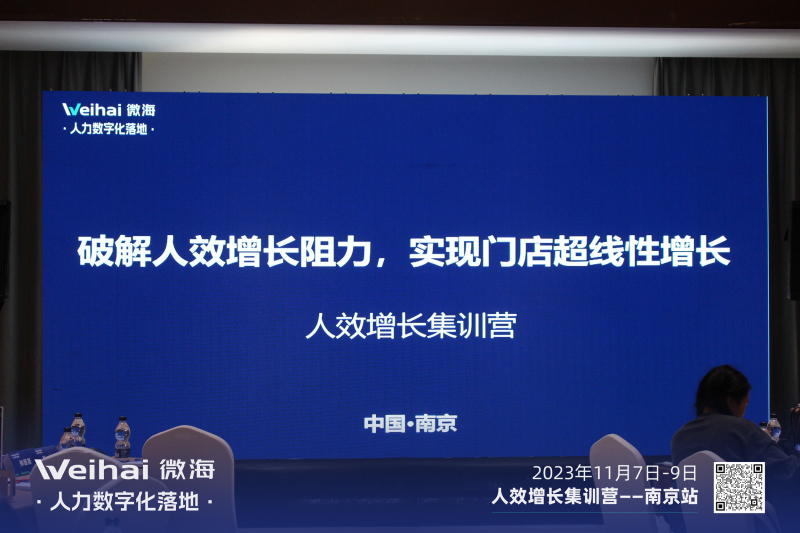 Weihai 微海
· 人力数字化落地 ·

破解人效增长阻力，实现门店超线性增长

人效增长集训营

中国·南京

Weihai 微海
· 人力数字化落地 ·

2023年11月7日-9日
人效增长集训营——南京站